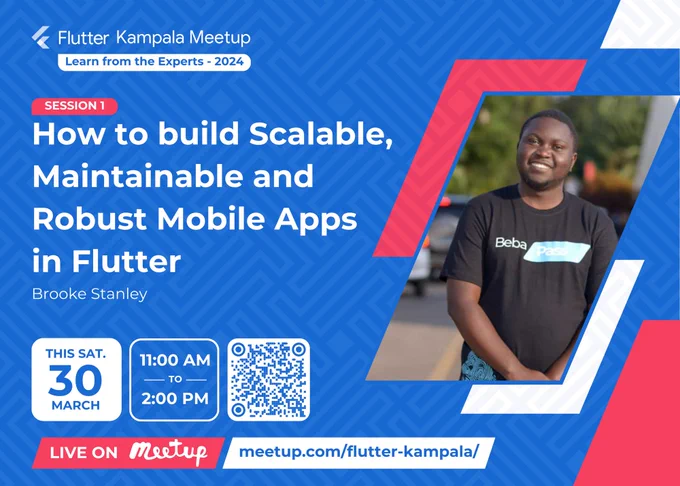 Flutter Kampala Meetup
Learn from the Experts - 2024

SESSION 1
How to build Scalable, Maintainable and Robust Mobile Apps in Flutter
Brooke Stanley

Beba Pass

THIS SAT.
30
MARCH

11:00 AM
TO
2:00 PM

LIVE ON Meetup
meetup.com/flutter-kampala/